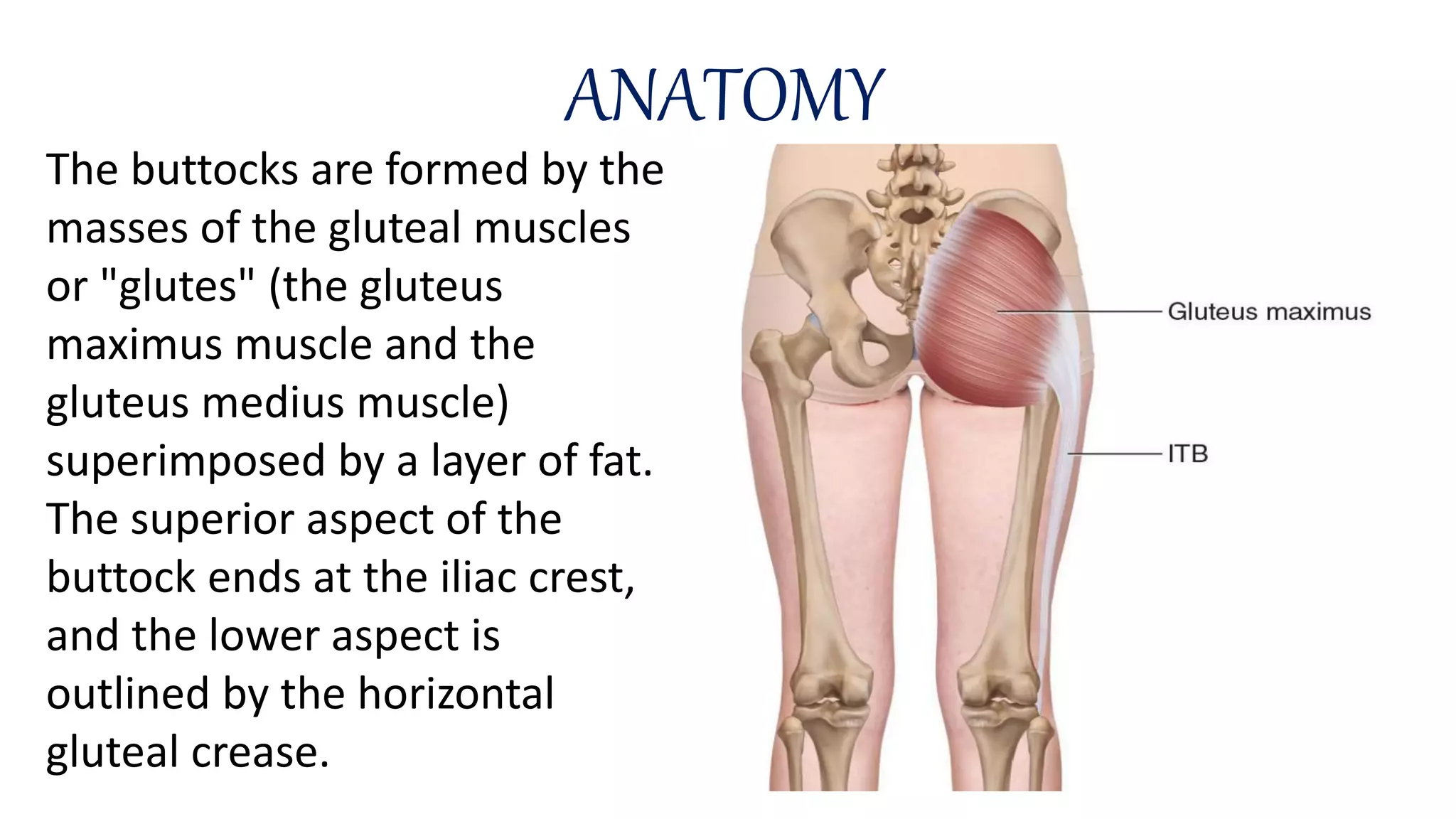 ANATOMY

The buttocks are formed by the masses of the gluteal muscles or "glutes" (the gluteus maximus muscle and the gluteus medius muscle) superimposed by a layer of fat. The superior aspect of the buttock ends at the iliac crest, and the lower aspect is outlined by the horizontal gluteal crease.

Gluteus maximus

ITB